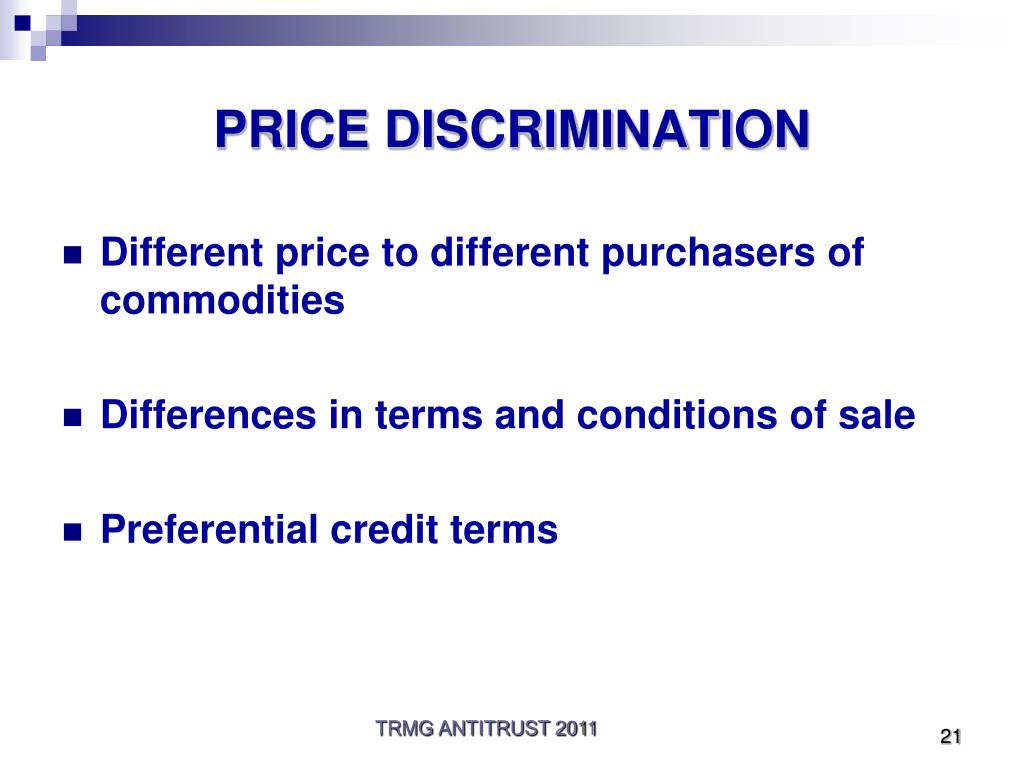 PRICE DISCRIMINATION

- Different price to different purchasers of commodities

- Differences in terms and conditions of sale

- Preferential credit terms

TRMG ANTITRUST 2011

21